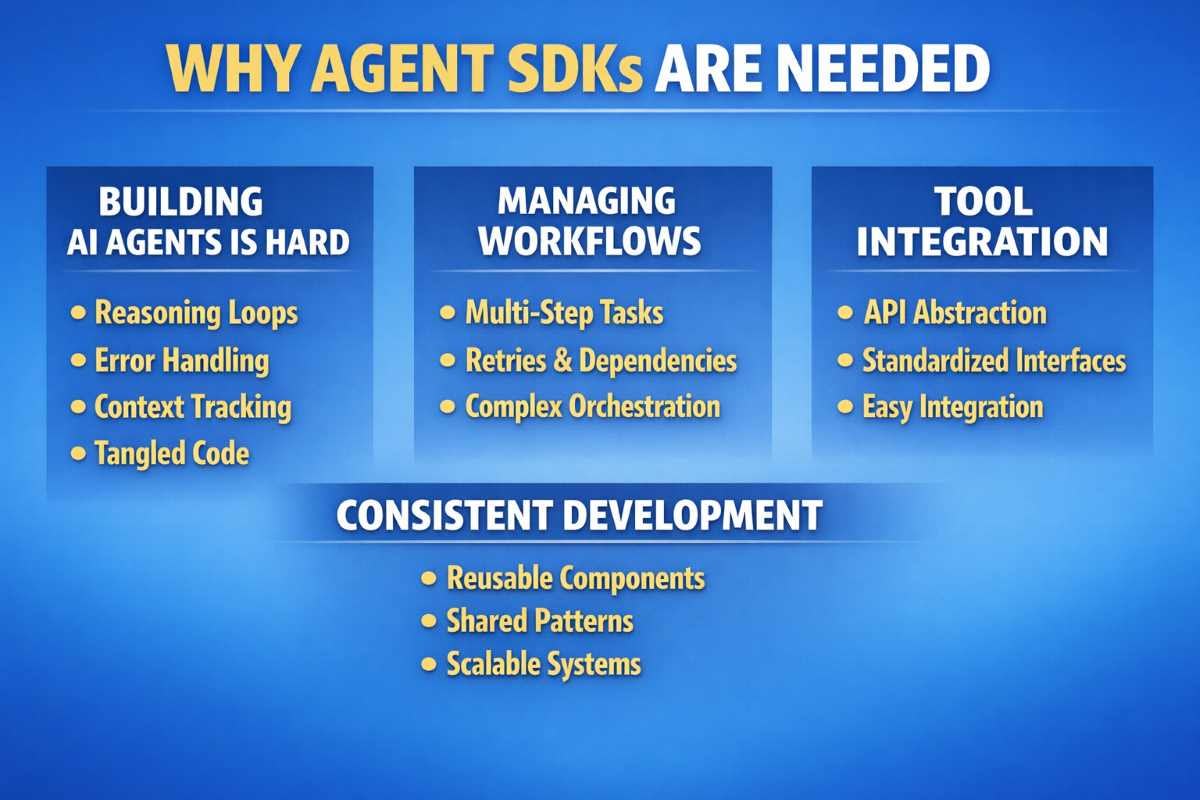 WHY AGENT SDKs ARE NEEDED

BUILDING AI AGENTS IS HARD

• Reasoning Loops
• Error Handling
• Context Tracking
• Tangled Code

MANAGING WORKFLOWS

• Multi-Step Tasks
• Retries & Dependencies
• Complex Orchestration

TOOL INTEGRATION

• API Abstraction
• Standardized Interfaces
• Easy Integration

CONSISTENT DEVELOPMENT

• Reusable Components
• Shared Patterns
• Scalable Systems